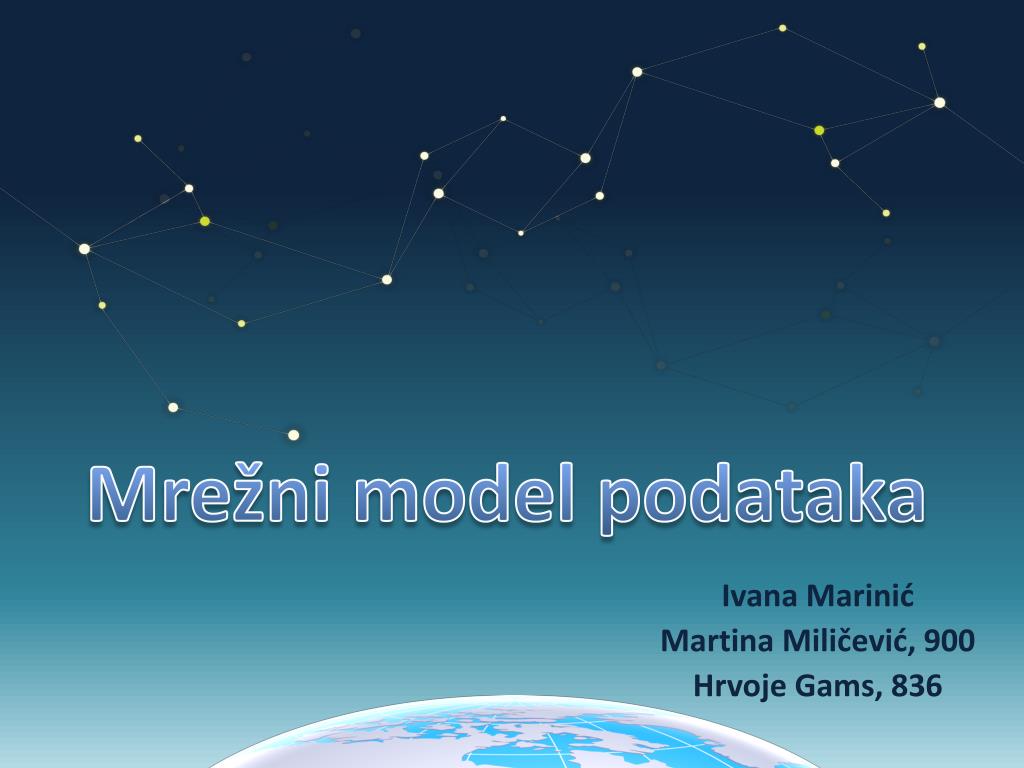 Mrežni model podataka

Ivana Marinić
Martina Miličević, 900
Hrvoje Gams, 836